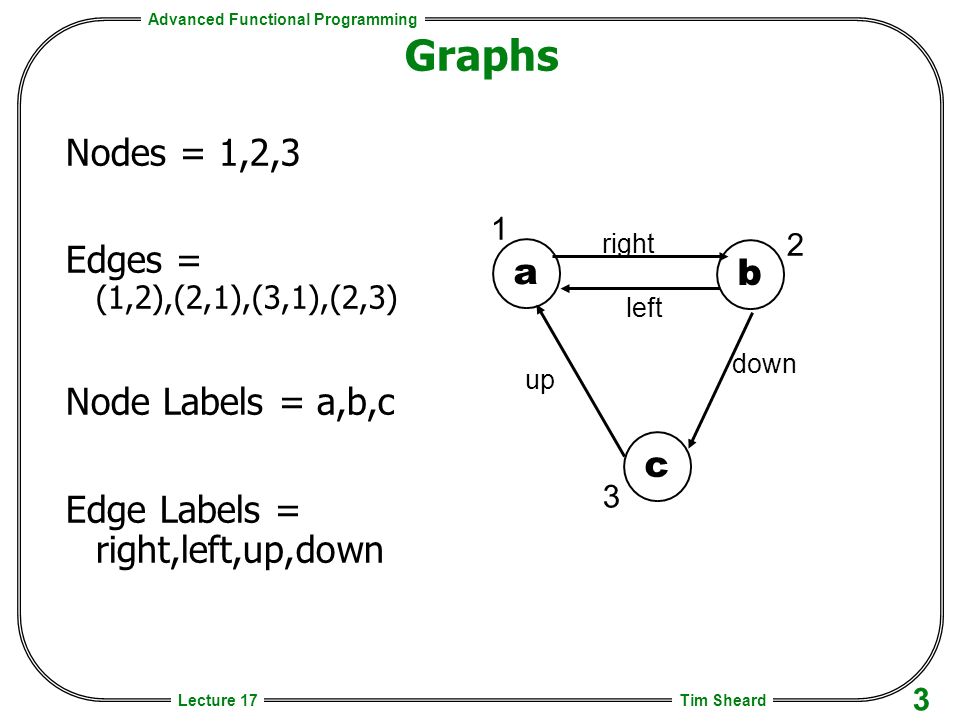 Advanced Functional Programming

Graphs

Nodes = 1,2,3

Edges = (1,2),(2,1),(3,1),(2,3)

Node Labels = a,b,c

Edge Labels = right,left,up,down

1
a
right
2
b
left
up
down
c
3

Lecture 17
Tim Sheard
3